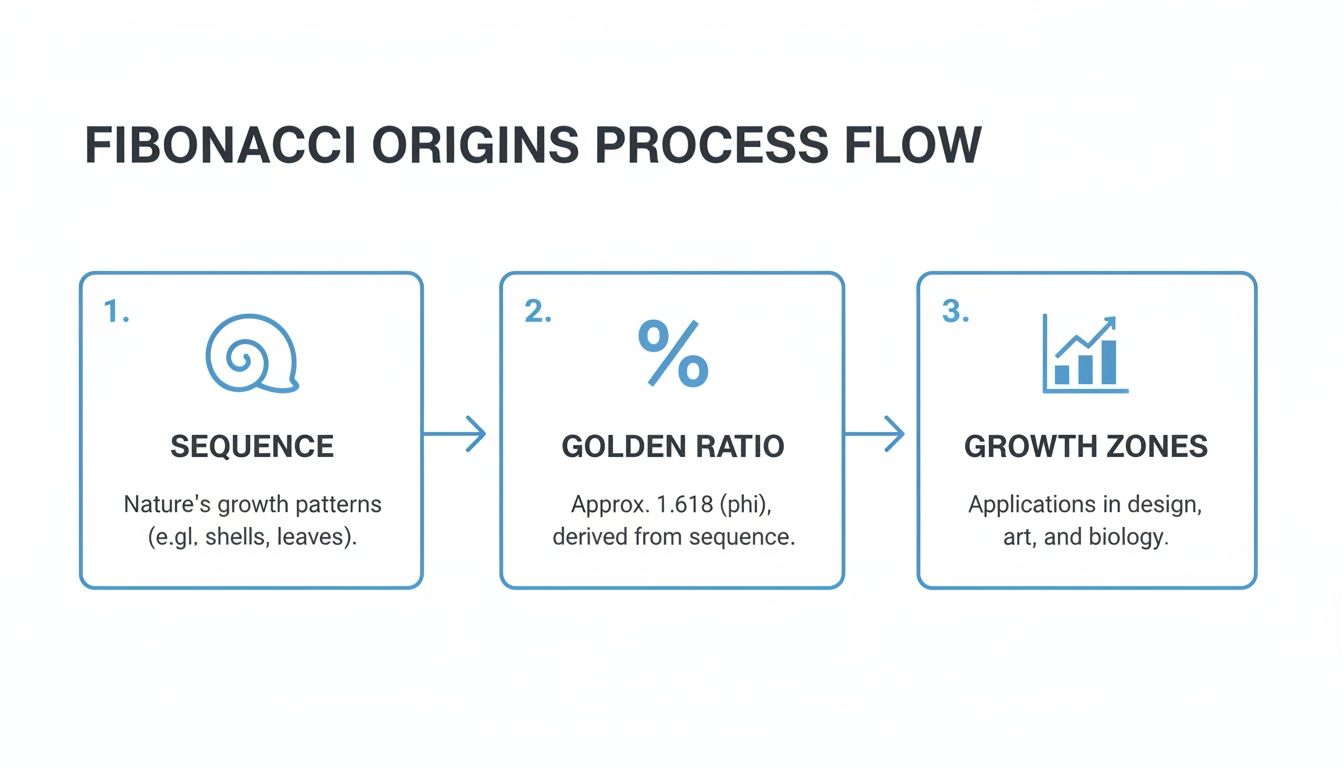 FIBONACCI ORIGINS PROCESS FLOW

1.

SEQUENCE

Nature's growth patterns (e.gl. shells, leaves).

2.

%

GOLDEN RATIO

Approx. 1.618 (phi), derived from sequence.

3.

GROWTH ZONES

Applications in design, art, and biology.